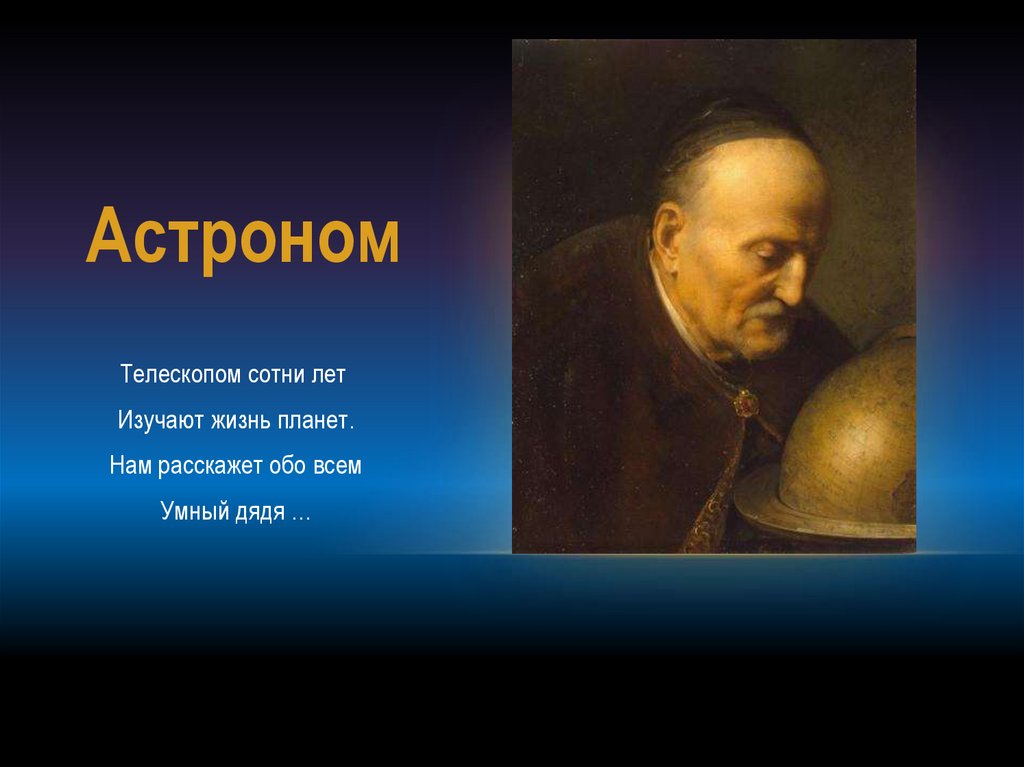 Астроном

Телескопом сотни лет

Изучают жизнь планет.

Нам расскажет обо всем

Умный дядя …